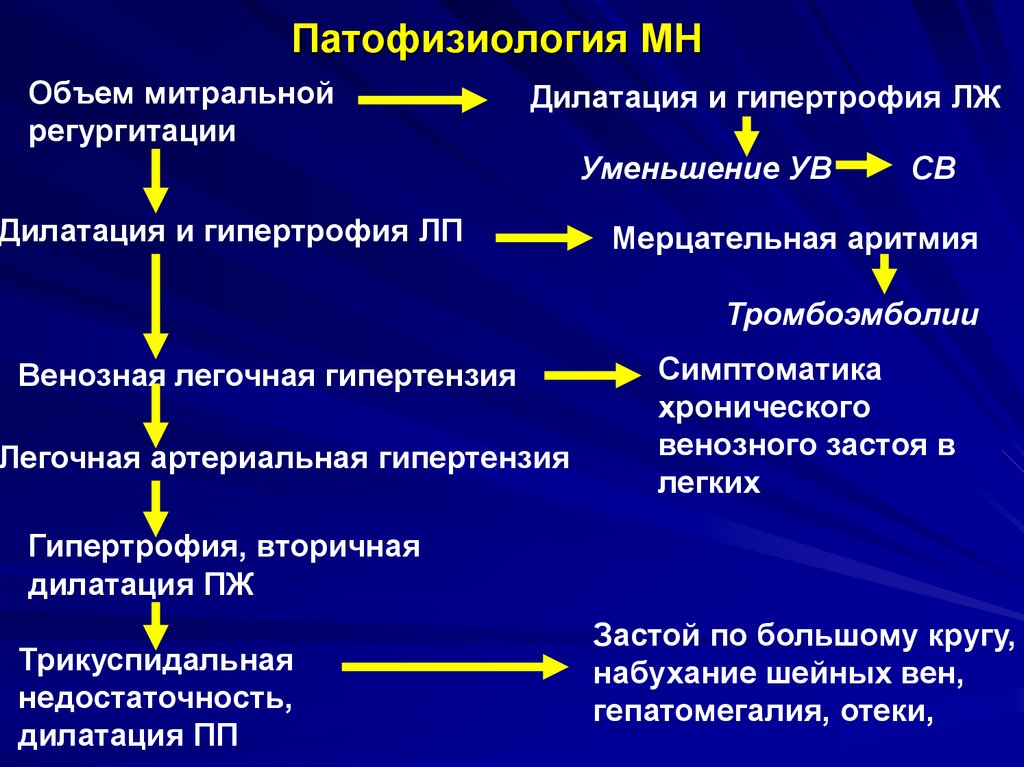 Патофизиология МН

Объем митральной регургитации

Дилатация и гипертрофия ЛЖ

Уменьшение УВ СВ

Дилатация и гипертрофия ЛП

Мерцательная аритмия

Тромбоэмболии

Венозная легочная гипертензия

Симптоматика хронического венозного застоя в легких

Легочная артериальная гипертензия

Гипертрофия, вторичная дилатация ПЖ

Трикуспидальная недостаточность, дилатация ПП

Застой по большому кругу, набухание шейных вен, гепатомегалия, отеки,